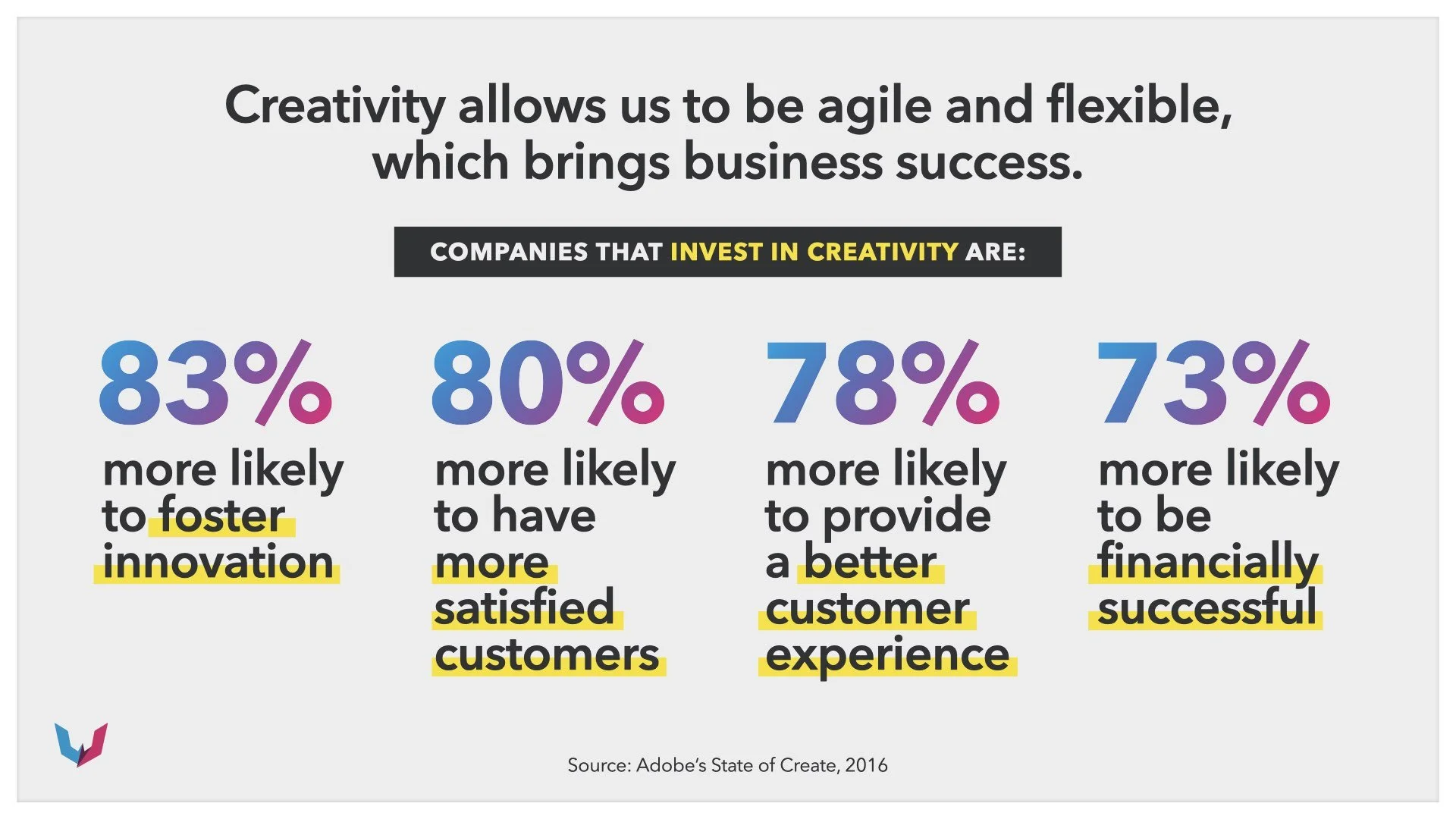 Creativity allows us to be agile and flexible, which brings business success.

COMPANIES THAT INVEST IN CREATIVITY ARE:

83%
more likely to foster innovation

80%
more likely to have more satisfied customers

78%
more likely to provide a better customer experience

73%
more likely to be financially successful

Source: Adobe's State of Create, 2016